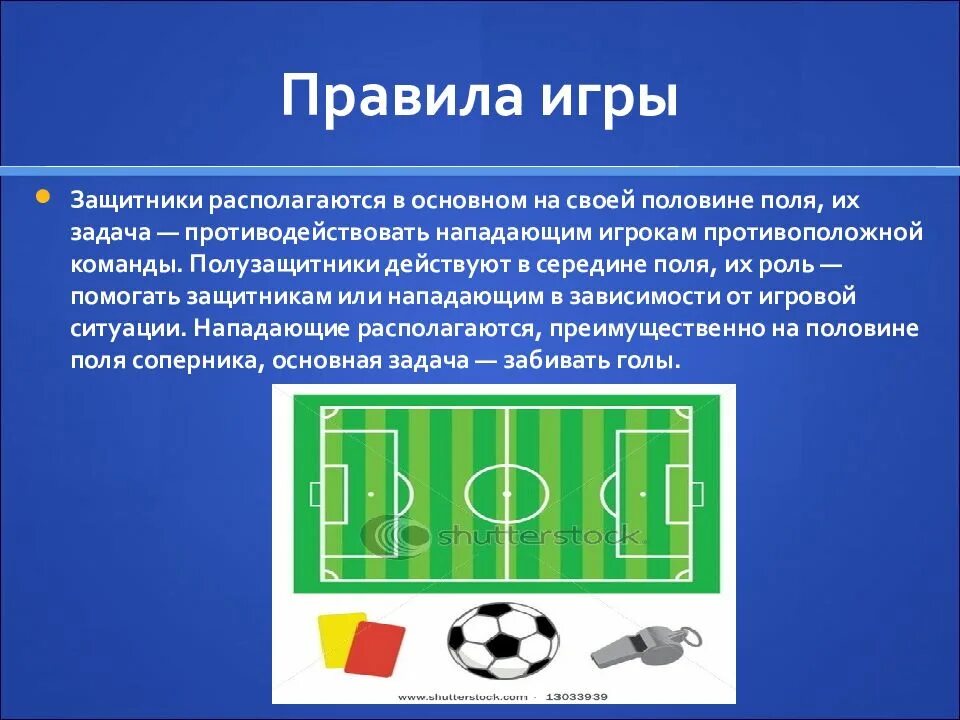 Правила игры

Защитники располагаются в основном на своей половине поля, их задача — противодействовать нападающим игрокам противоположной команды. Полузащитники действуют в середине поля, их роль — помогать защитникам или нападающим в зависимости от игровой ситуации. Нападающие располагаются, преимущественно на половине поля соперника, основная задача — забивать голы.

shutterstock

www.shutterstock.com · 13033939